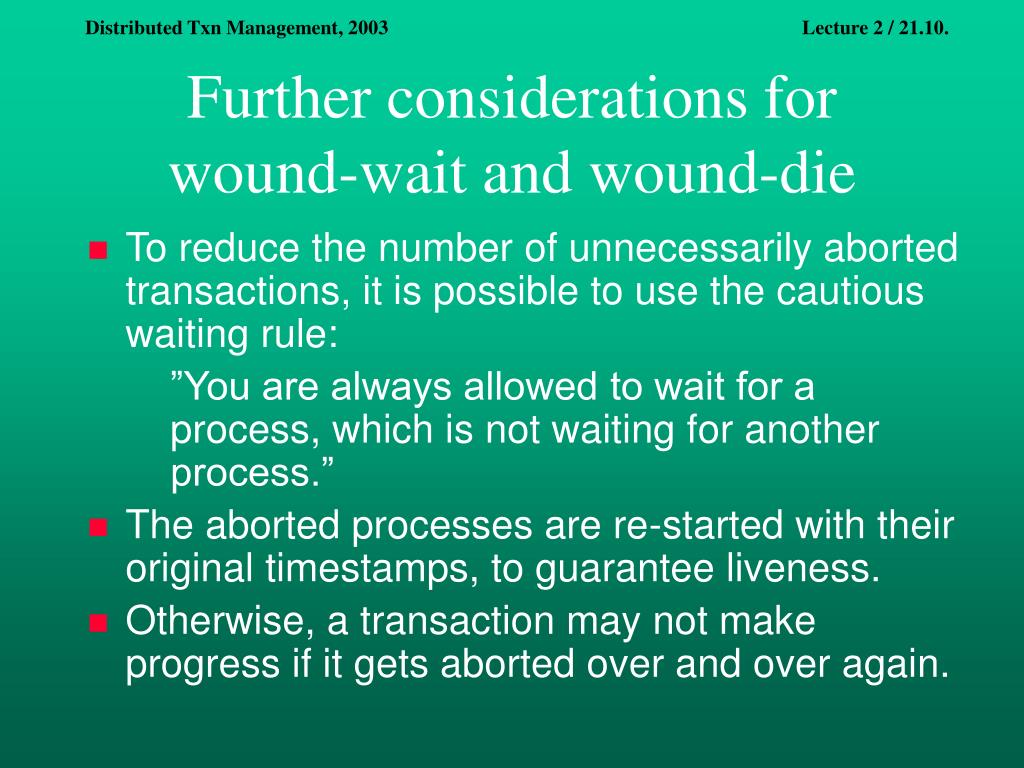 Distributed Txn Management, 2003

Lecture 2 / 21.10.

Further considerations for wound-wait and wound-die

To reduce the number of unnecessarily aborted transactions, it is possible to use the cautious waiting rule:

”You are always allowed to wait for a process, which is not waiting for another process.”

The aborted processes are re-started with their original timestamps, to guarantee liveness.

Otherwise, a transaction may not make progress if it gets aborted over and over again.